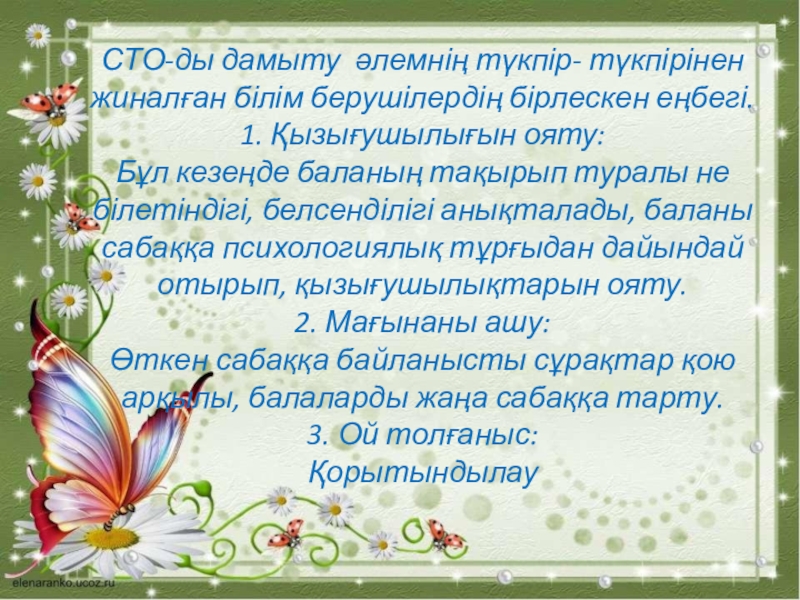 СТО-ды дамыту әлемнің түкпір- түкпірінен жиналған білім берушілердің бірлескен еңбегі.
1. Қызығушылығын ояту:
Бұл кезеңде баланың тақырып туралы не білетіндігі, белсенділігі анықталады, баланы сабаққа психологиялық тұрғыдан дайындай отырып, қызығушылықтарын ояту.
2. Мағынаны ашу:
Өткен сабаққа байланысты сұрақтар қою арқылы, балаларды жаңа сабаққа тарту.
3. Ой толғаныс:
Қорытындылау

elenaranko.ucoz.ru